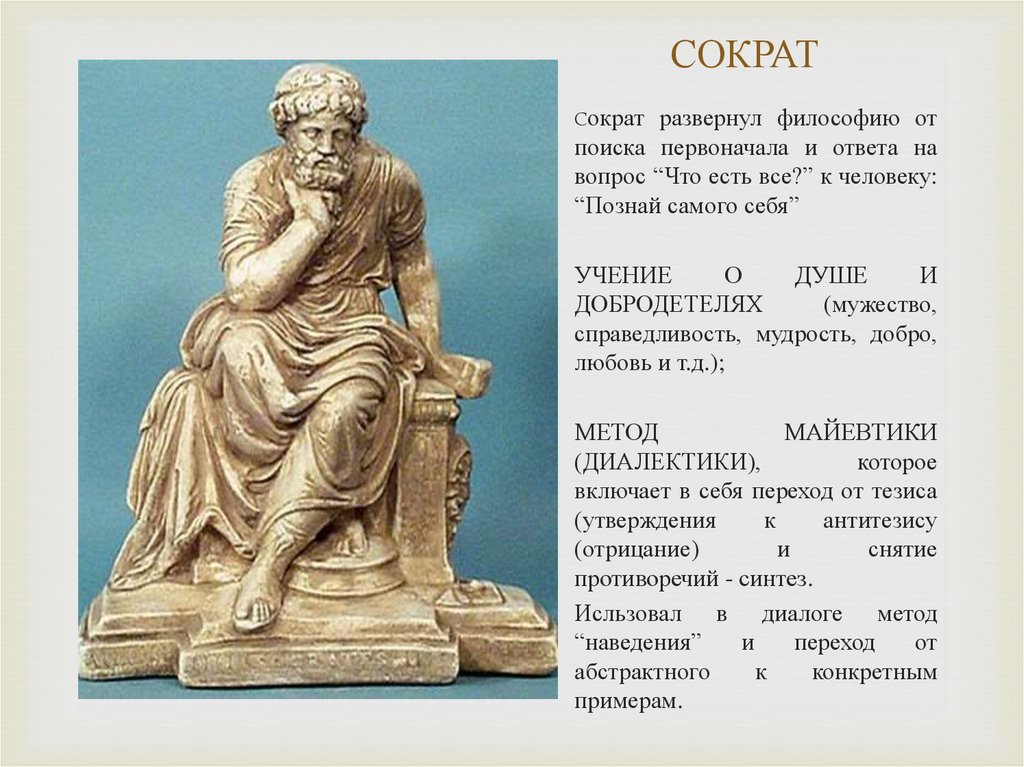 СОКРАТ

Сократ развернул философию от поиска первоначала и ответа на вопрос “Что есть все?” к человеку: “Познай самого себя”

УЧЕНИЕ О ДУШЕ И ДОБРОДЕТЕЛЯХ (мужество, справедливость, мудрость, добро, любовь и т.д.);

МЕТОД МАЙЕВТИКИ (ДИАЛЕКТИКИ), которое включает в себя переход от тезиса (утверждения к антитезису (отрицание) и снятие противоречий - синтез.

Исльзовал в диалоге метод “наведения” и переход от абстрактного к конкретным примерам.